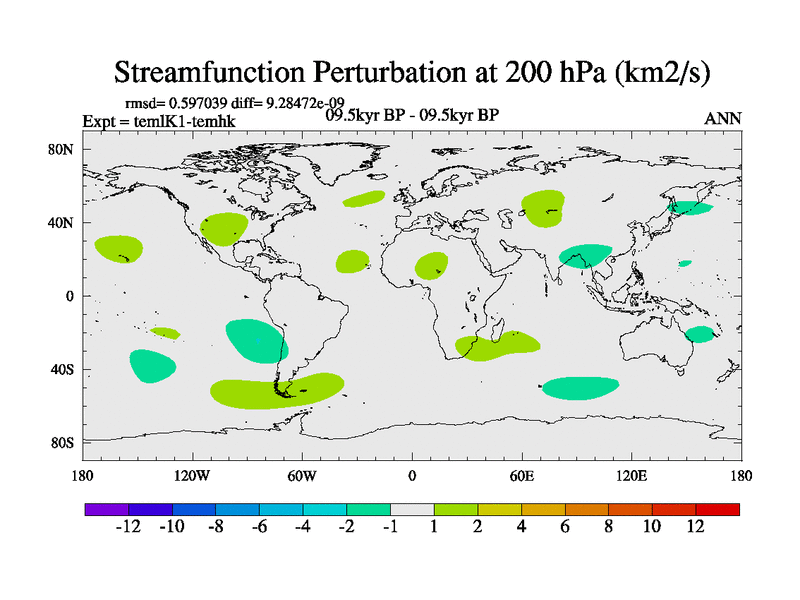 Streamfunction Perturbation at 200 hPa (km2/s)

rmsd= 0.597039 diff= 9.28472e-09

Expt = temlK1-temhk

09.5kyr BP - 09.5kyr BP

ANN

80N

40N

0

40S

80S

180

120W

60W

0

60E

120E

180

-12 -10 -8 -6 -4 -2 -1 1 2 4 6 8 10 12